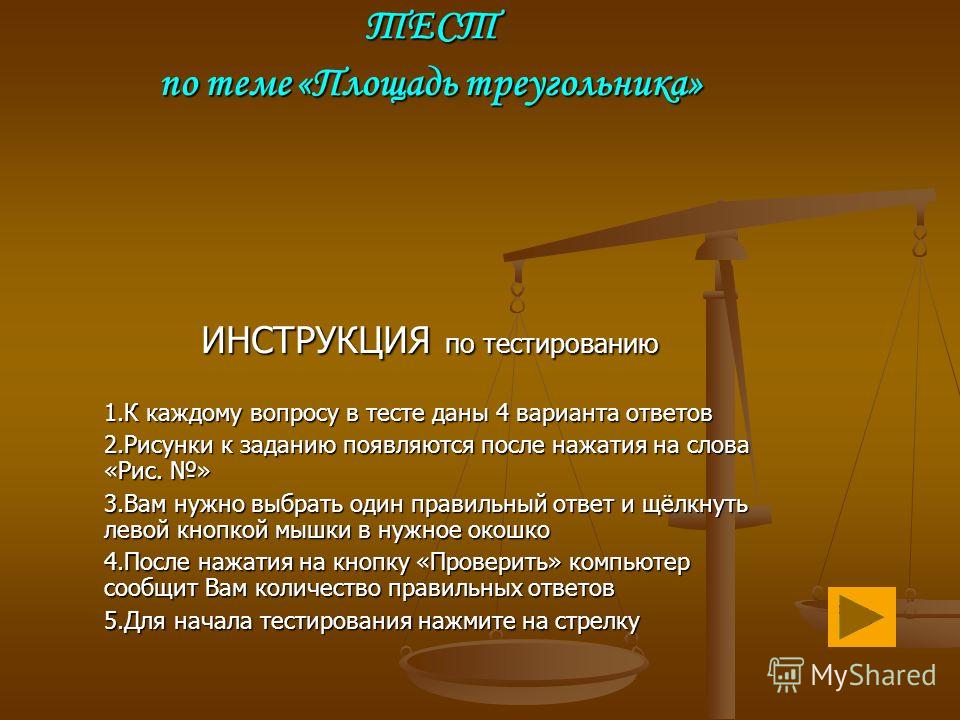 ТЕСТ
по теме «Площадь треугольника»

ИНСТРУКЦИЯ по тестированию

1.К каждому вопросу в тесте даны 4 варианта ответов
2.Рисунки к заданию появляются после нажатия на слова «Рис. №»
3.Вам нужно выбрать один правильный ответ и щёлкнуть левой кнопкой мышки в нужное окошко
4.После нажатия на кнопку «Проверить» компьютер сообщит Вам количество правильных ответов
5.Для начала тестирования нажмите на стрелку

MyShared